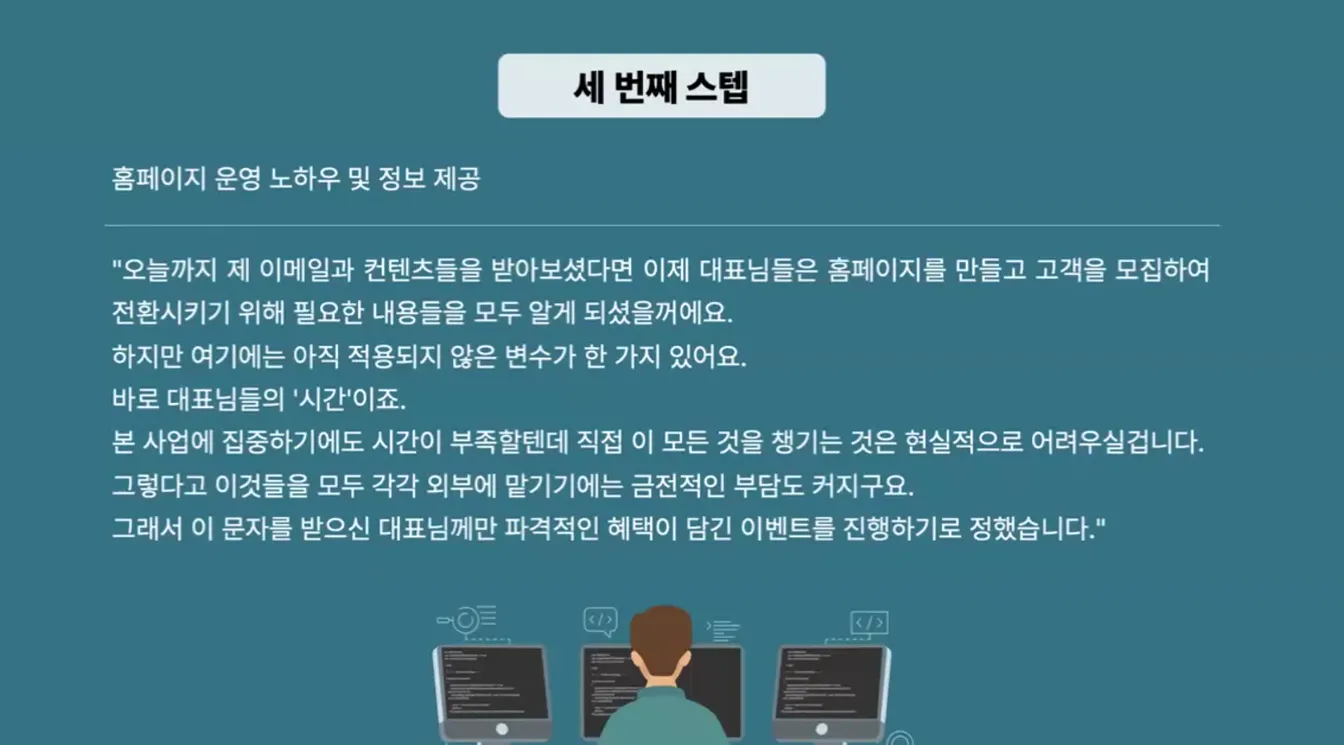 세 번째 스텝

홈페이지 운영 노하우 및 정보 제공

"오늘까지 제 이메일과 컨텐츠들을 받아보셨다면 이제 대표님들은 홈페이지를 만들고 고객을 모집하여 전환시키기 위해 필요한 내용들을 모두 알게 되셨을꺼에요.
하지만 여기에는 아직 적용되지 않은 변수가 한 가지 있어요.
바로 대표님들의 '시간'이죠.
본 사업에 집중하기에도 시간이 부족할텐데 직접 이 모든 것을 챙기는 것은 현실적으로 어려우실겁니다.
그렇다고 이것들을 모두 각각 외부에 맡기기에는 금전적인 부담도 커지구요.
그래서 이 문자를 받으신 대표님께만 파격적인 혜택이 담긴 이벤트를 진행하기로 정했습니다."